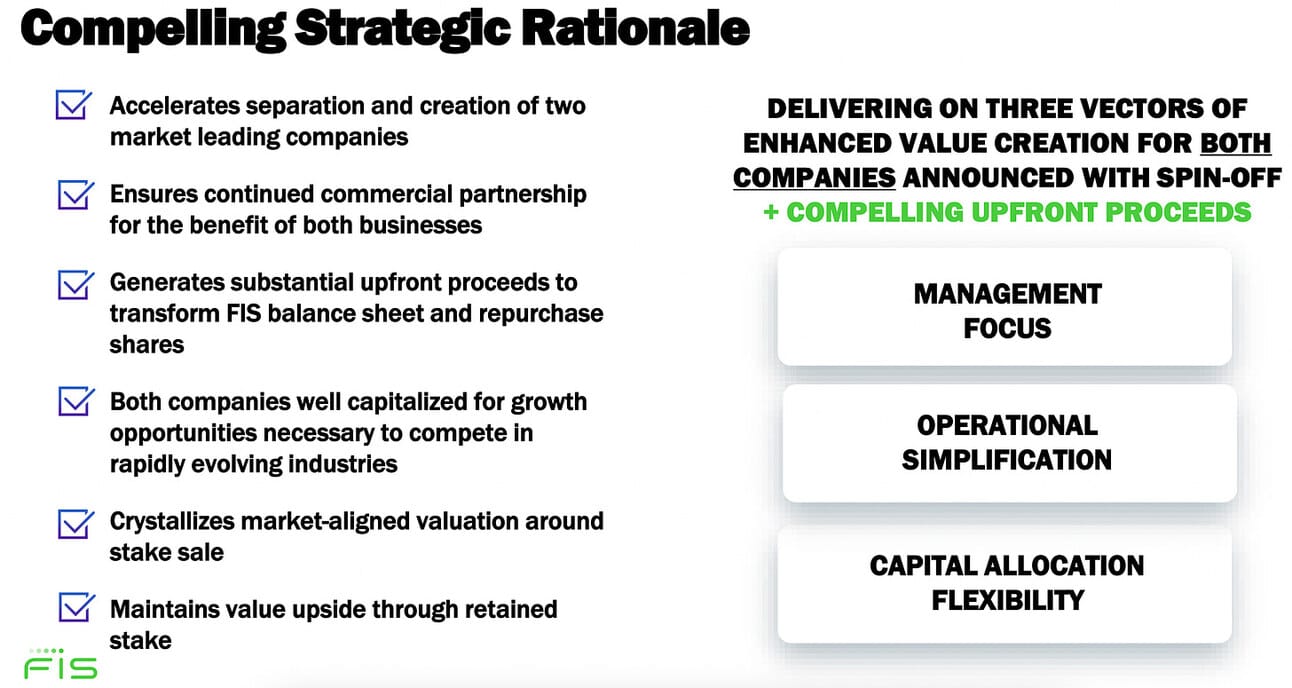 Compelling Strategic Rationale

Accelerates separation and creation of two market leading companies

Ensures continued commercial partnership for the benefit of both businesses

Generates substantial upfront proceeds to transform FIS balance sheet and repurchase shares

Both companies well capitalized for growth opportunities necessary to compete in rapidly evolving industries

Crystallizes market-aligned valuation around stake sale

Maintains value upside through retained stake

FIS

DELIVERING ON THREE VECTORS OF ENHANCED VALUE CREATION FOR BOTH COMPANIES ANNOUNCED WITH SPIN-OFF + COMPELLING UPFRONT PROCEEDS

MANAGEMENT FOCUS

OPERATIONAL SIMPLIFICATION

CAPITAL ALLOCATION FLEXIBILITY